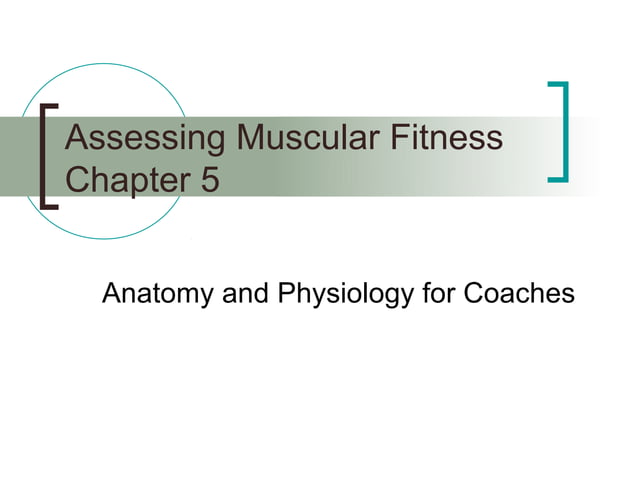 Assessing Muscular Fitness
Chapter 5

Anatomy and Physiology for Coaches